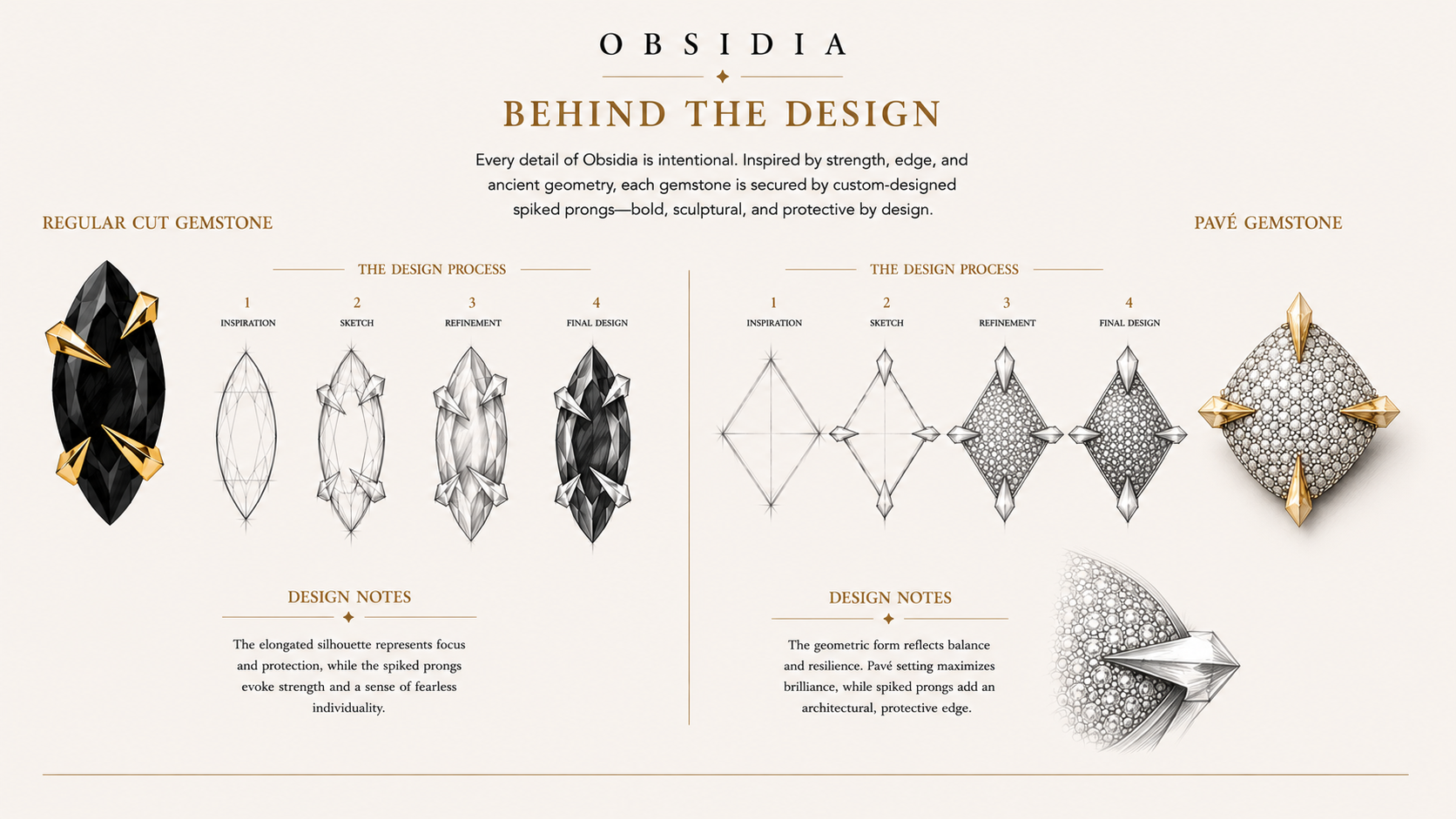 OBSIDIA

BEHIND THE DESIGN

Every detail of Obsidia is intentional. Inspired by strength, edge, and ancient geometry, each gemstone is secured by custom-designed spiked prongs—bold, sculptural, and protective by design.

REGULAR CUT GEMSTONE

THE DESIGN PROCESS

1 INSPIRATION

2 SKETCH

3 REFINEMENT

4 FINAL DESIGN

DESIGN NOTES

The elongated silhouette represents focus and protection, while the spiked prongs evoke strength and a sense of fearless individuality.

PAVÉ GEMSTONE

THE DESIGN PROCESS

1 INSPIRATION

2 SKETCH

3 REFINEMENT

4 FINAL DESIGN

DESIGN NOTES

The geometric form reflects balance and resilience. Pavé setting maximizes brilliance, while spiked prongs add an architectural, protective edge.